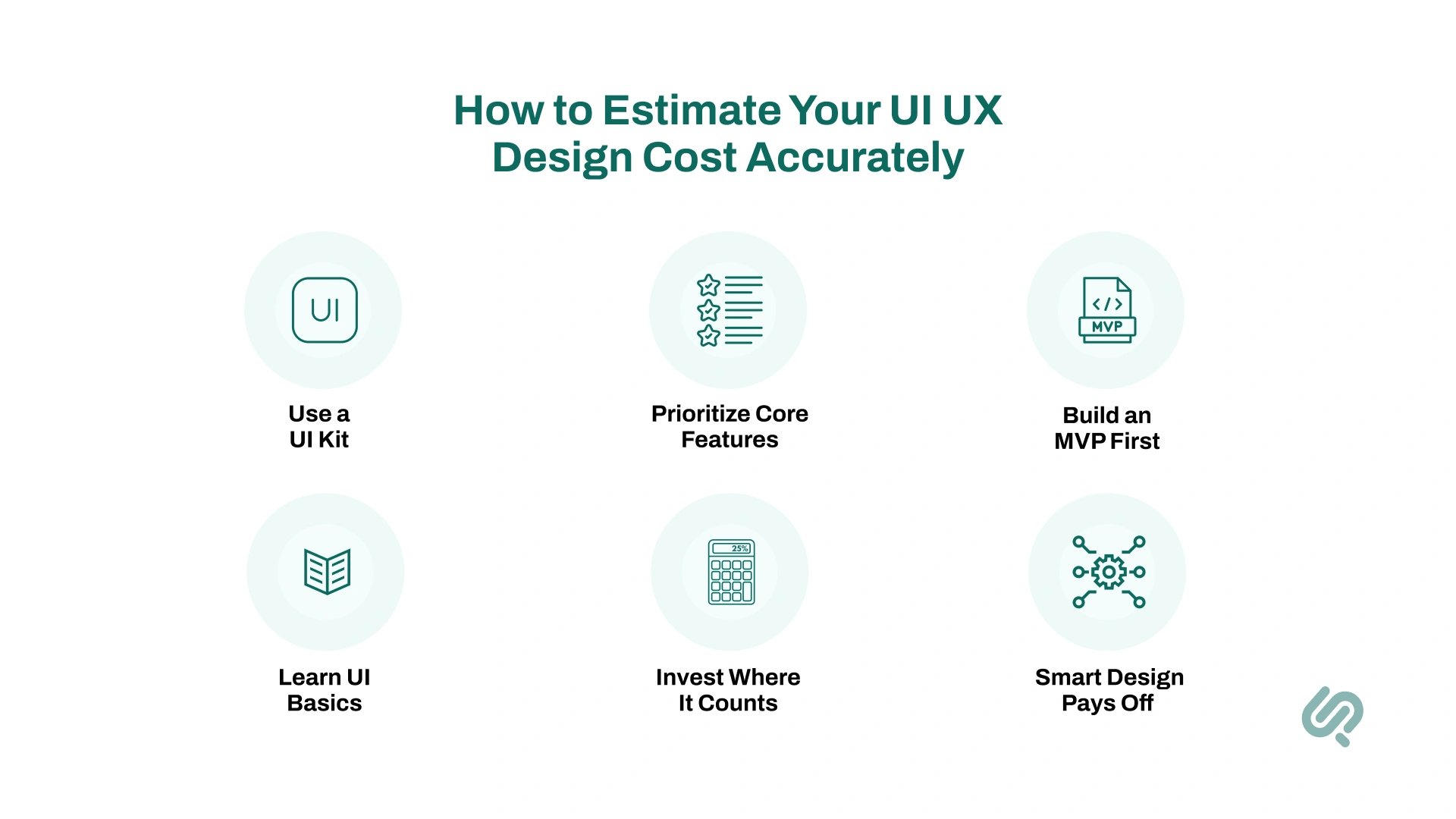 How to Estimate Your UI UX Design Cost Accurately

UI

Use a UI Kit

Prioritize Core Features

</>
MVP

Build an MVP First

Learn UI Basics

25%

Invest Where It Counts

Smart Design Pays Off